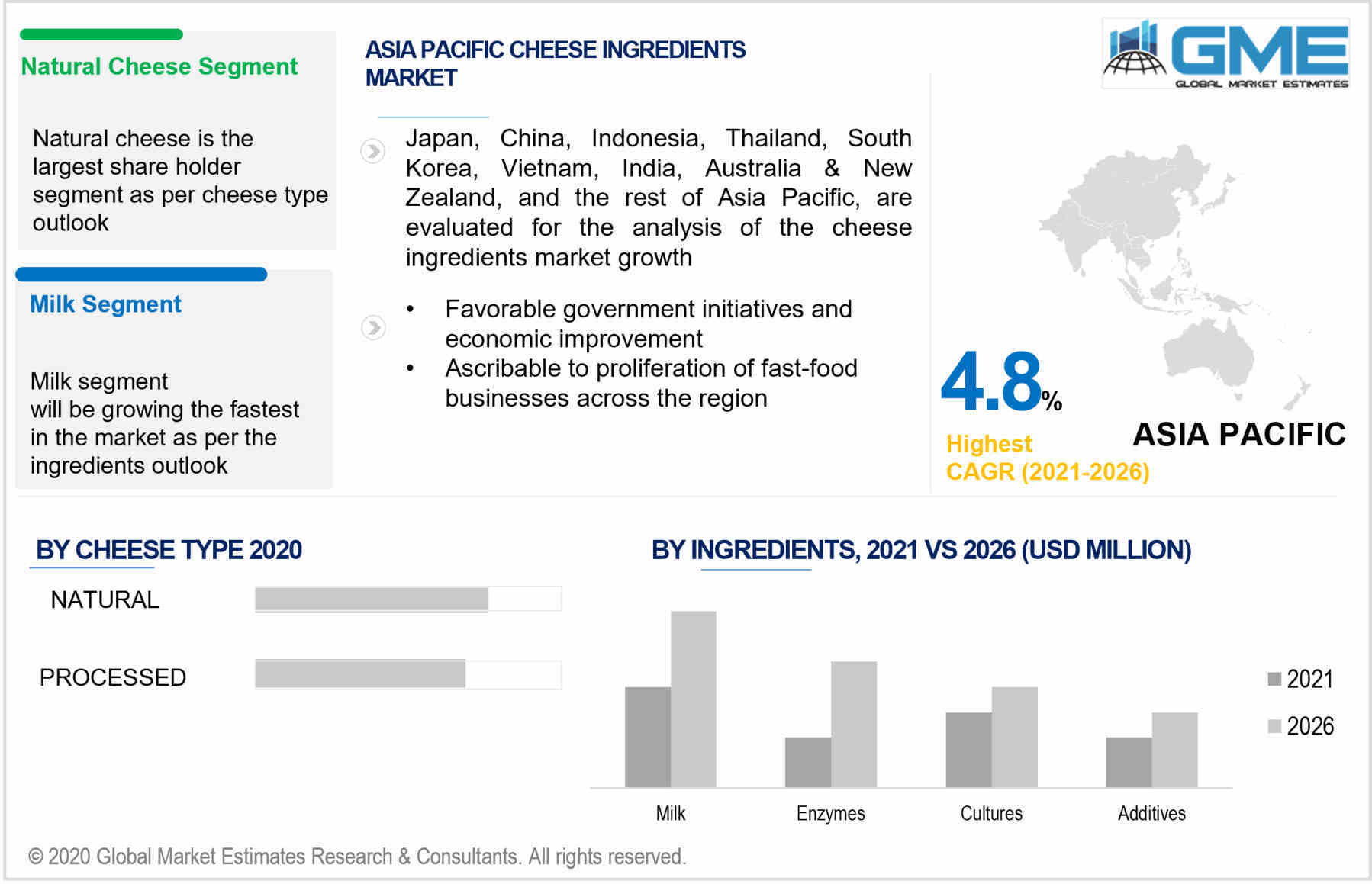 Natural Cheese Segment

Natural cheese is the largest share holder segment as per cheese type outlook

Milk Segment

Milk segment will be growing the fastest in the market as per the ingredients outlook

ASIA PACIFIC CHEESE INGREDIENTS MARKET

Japan, China, Indonesia, Thailand, South Korea, Vietnam, India, Australia & New Zealand, and the rest of Asia Pacific, are evaluated for the analysis of the cheese ingredients market growth

• Favorable government initiatives and economic improvement
• Ascribable to proliferation of fast-food businesses across the region

GME GLOBAL MARKET ESTIMATES

4.8%
Highest CAGR (2021-2026)

ASIA PACIFIC

BY CHEESE TYPE 2020

NATURAL

PROCESSED

BY INGREDIENTS, 2021 VS 2026 (USD MILLION)

2021
2026

Milk
Enzymes
Cultures
Additives

© 2020 Global Market Estimates Research & Consultants. All rights reserved.